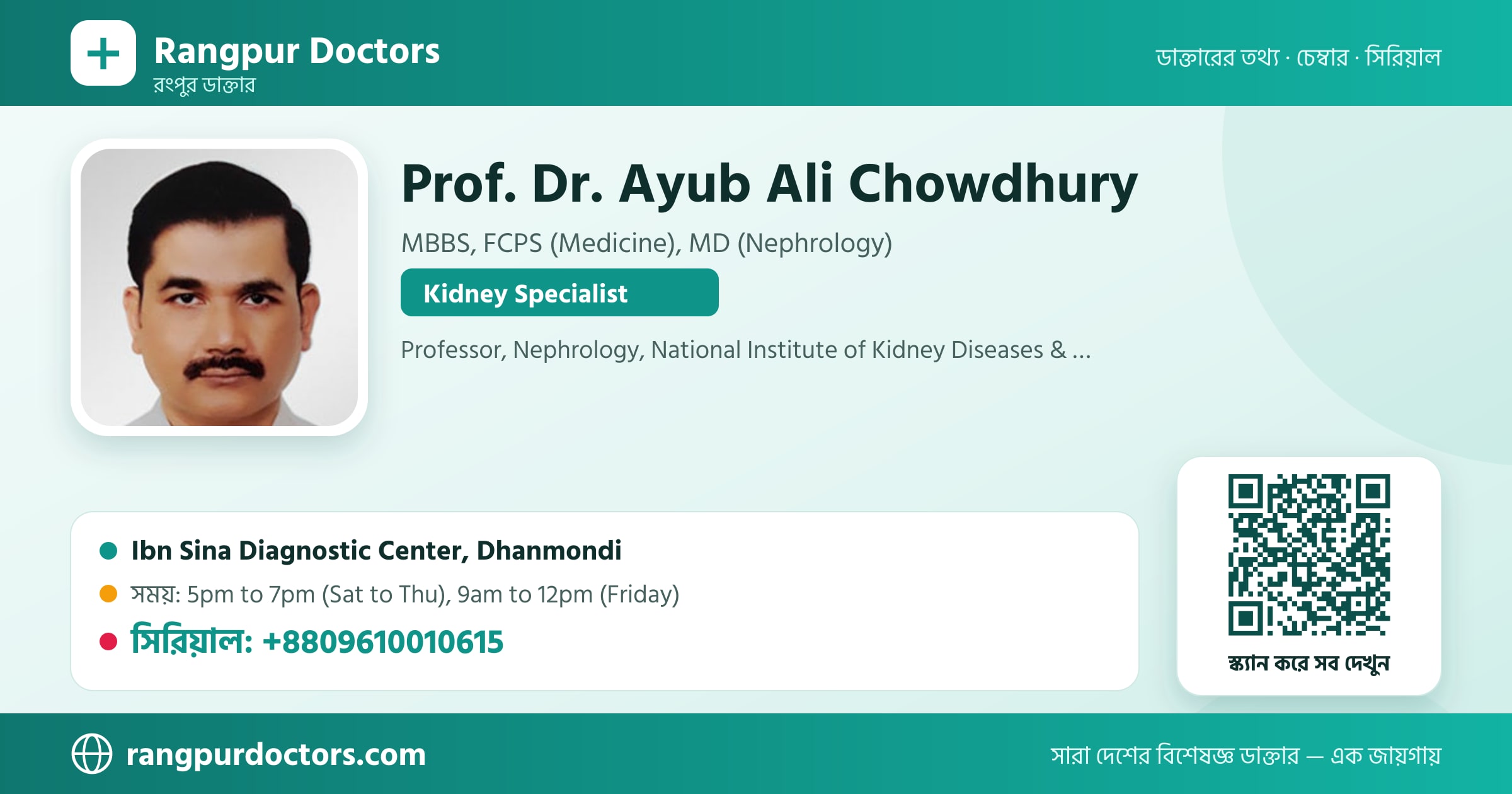 Rangpur Doctors
রংপুর ডাক্তার

ডাক্তারের তথ্য · চেম্বার · সিরিয়াল

Prof. Dr. Ayub Ali Chowdhury

MBBS, FCPS (Medicine), MD (Nephrology)

Kidney Specialist

Professor, Nephrology, National Institute of Kidney Diseases & ...

Ibn Sina Diagnostic Center, Dhanmondi

সময়: 5pm to 7pm (Sat to Thu), 9am to 12pm (Friday)

সিরিয়াল: +8809610010615

স্ক্যান করে সব দেখুন

rangpurdoctors.com

সারা দেশের বিশেষজ্ঞ ডাক্তার — এক জায়গায়